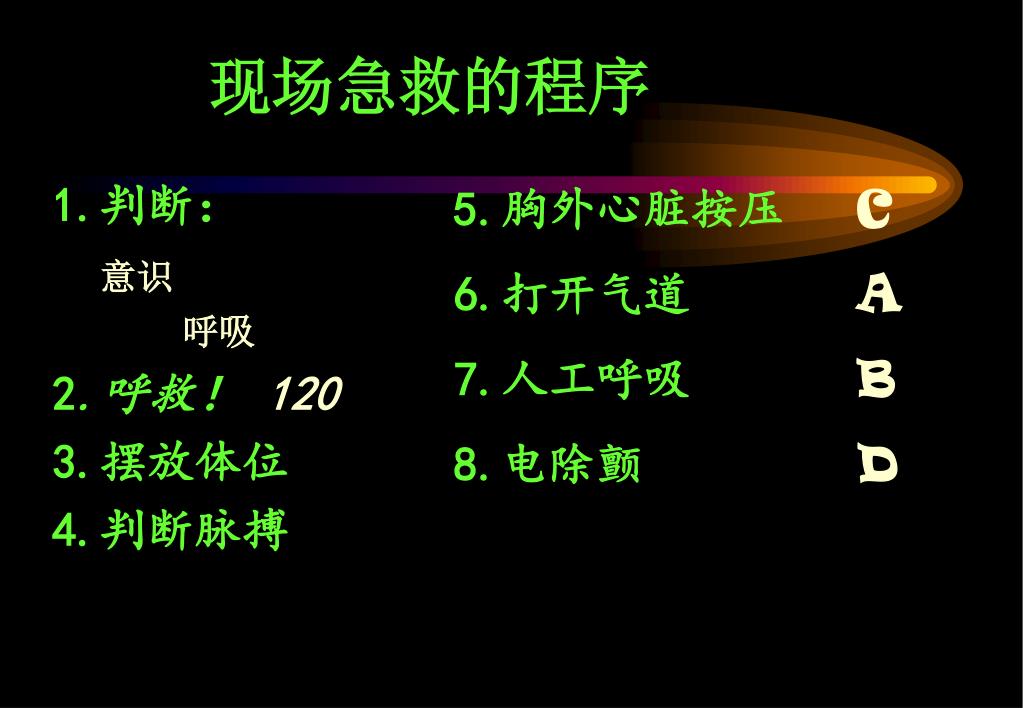 现场急救的程序

1. 判断：

意识

呼吸

2. 呼救！ 120

3. 摆放体位

4. 判断脉搏

5. 胸外心脏按压 C

6. 打开气道 A

7. 人工呼吸 B

8. 电除颤 D